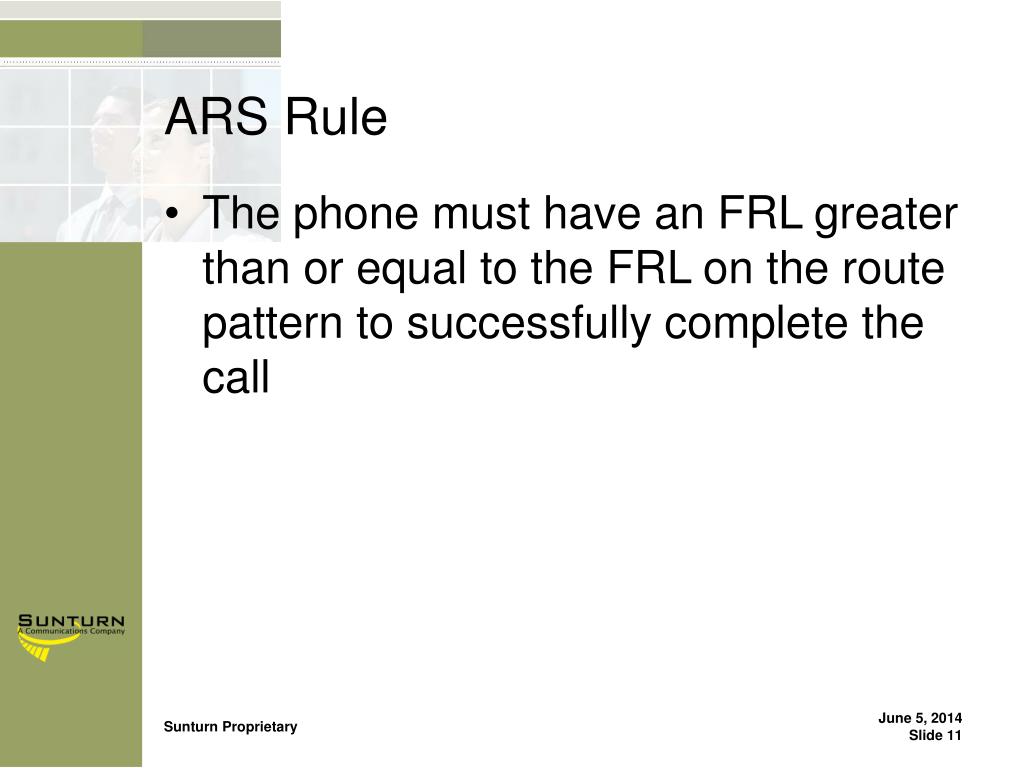 ARS Rule

• The phone must have an FRL greater than or equal to the FRL on the route pattern to successfully complete the call

SUNTURN
A Communications Company

Sunturn Proprietary

June 5, 2014
Slide 11